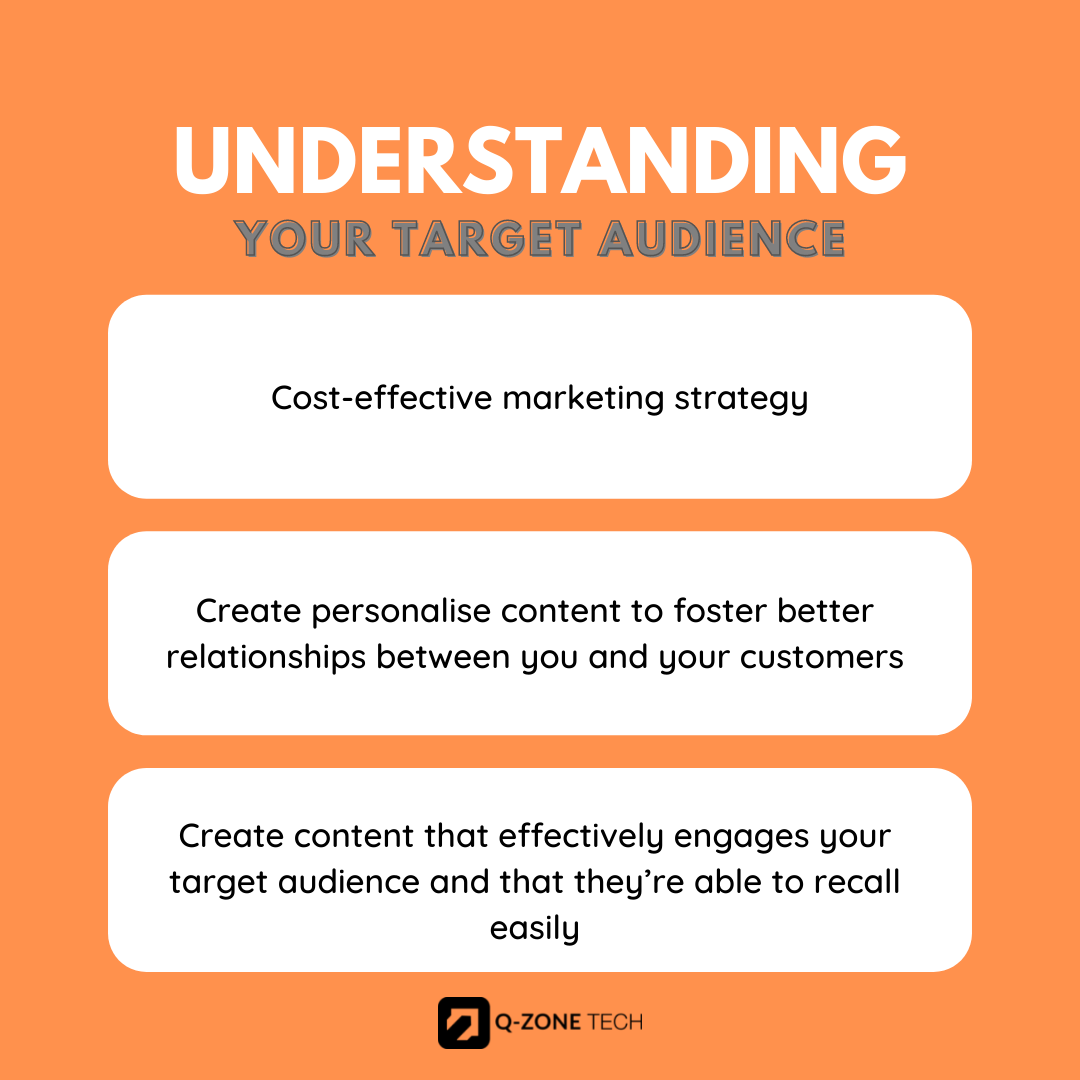 UNDERSTANDING
YOUR TARGET AUDIENCE

Cost-effective marketing strategy

Create personalise content to foster better relationships between you and your customers

Create content that effectively engages your target audience and that they're able to recall easily

Q-ZONE TECH